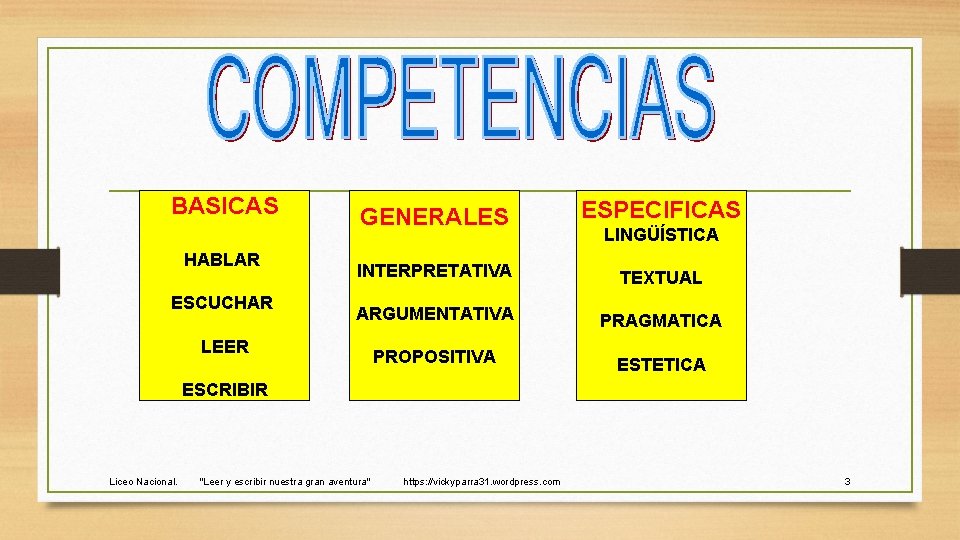 COMPETENCIAS

BASICAS

HABLAR

ESCUCHAR

LEER

ESCRIBIR

GENERALES

INTERPRETATIVA

ARGUMENTATIVA

PROPOSITIVA

ESPECIFICAS

LINGÜÍSTICA

TEXTUAL

PRAGMATICA

ESTETICA

Liceo Nacional. "Leer y escribir nuestra gran aventura" https://vickyparra31.wordpress.com 3